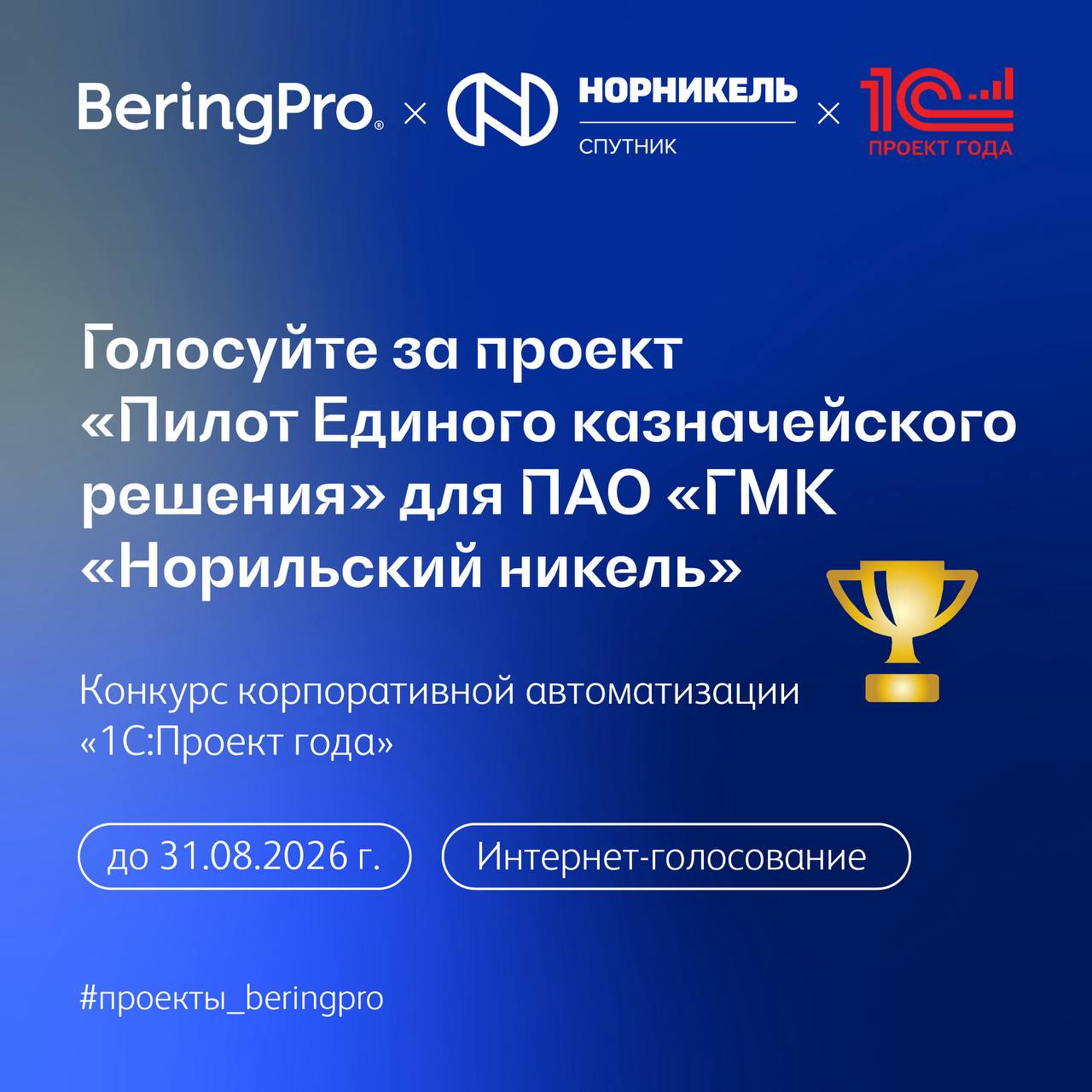 BeringPro® × НОРНИКЕЛЬ СПУТНИК × 1С ПРОЕКТ ГОДА

Голосуйте за проект «Пилот Единого казначейского решения» для ПАО «ГМК «Норильский никель»

Конкурс корпоративной автоматизации «1С:Проект года»

до 31.08.2026 г.

Интернет-голосование

#проекты_beringpro